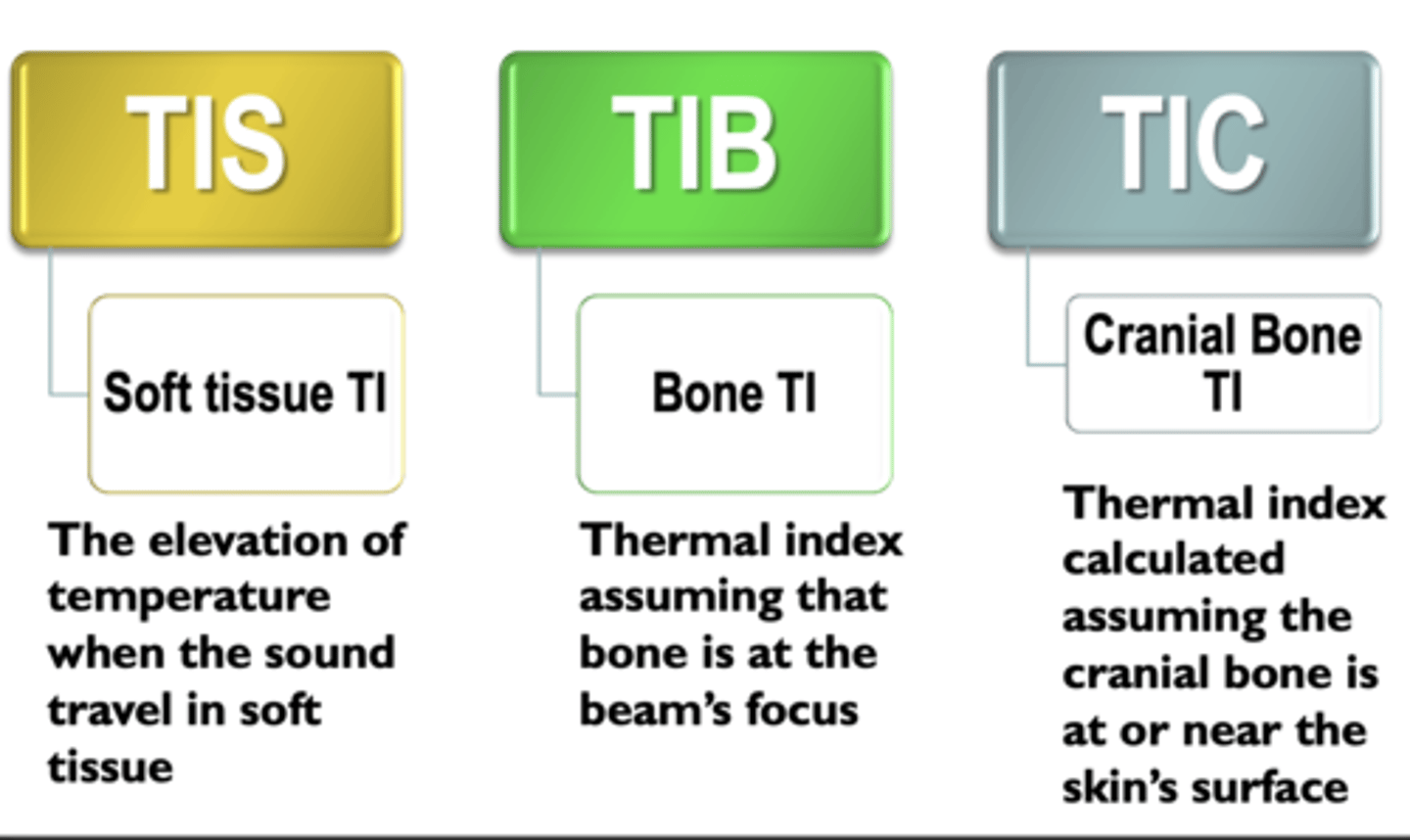 TIS

Soft tissue TI

The elevation of temperature when the sound travel in soft tissue

TIB

Bone TI

Thermal index assuming that bone is at the beam's focus

TIC

Cranial Bone TI

Thermal index calculated assuming the cranial bone is at or near the skin's surface